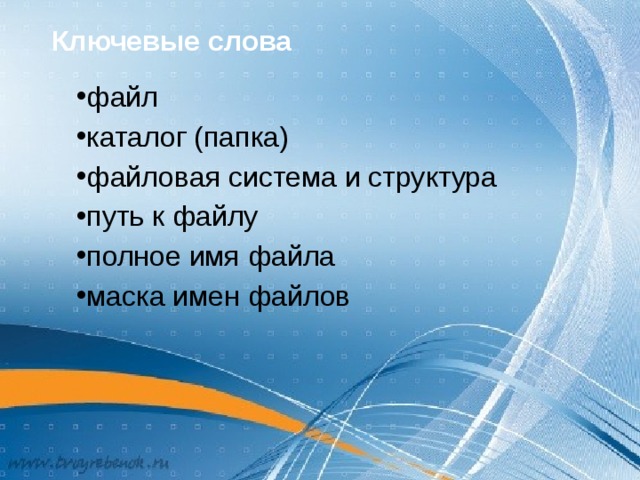 Ключевые слова

•файл
•каталог (папка)
•файловая система и структура
•путь к файлу
•полное имя файла
•маска имен файлов

www.tvoyrebenok.ru